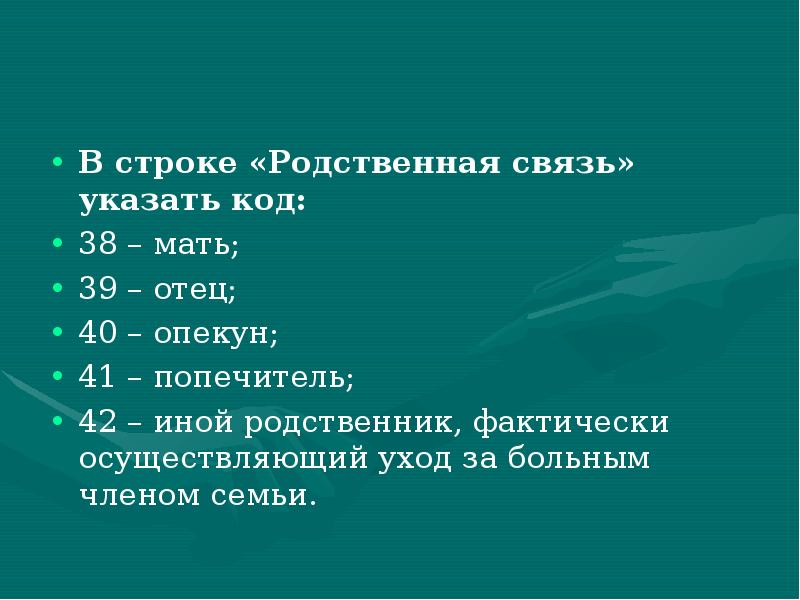 • В строке «Родственная связь» указать код:

• 38 – мать;

• 39 – отец;

• 40 – опекун;

• 41 – попечитель;

• 42 – иной родственник, фактически осуществляющий уход за больным членом семьи.